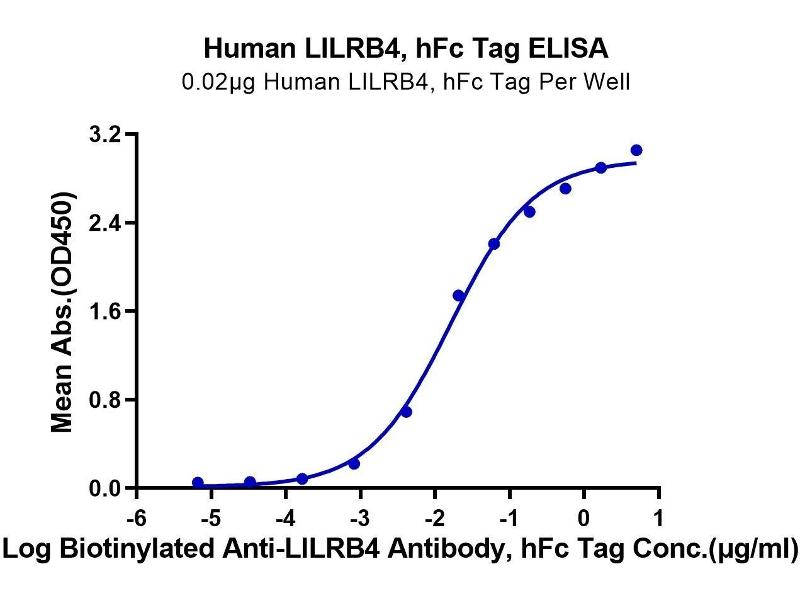 Human LILRB4, hFc Tag ELISA
0.02μg Human LILRB4, hFc Tag Per Well

Mean Abs.(OD450)
3.2
2.4
1.6
0.8
0.0

-6 -5 -4 -3 -2 -1 0 1
Log Biotinylated Anti-LILRB4 Antibody, hFc Tag Conc.(μg/ml)